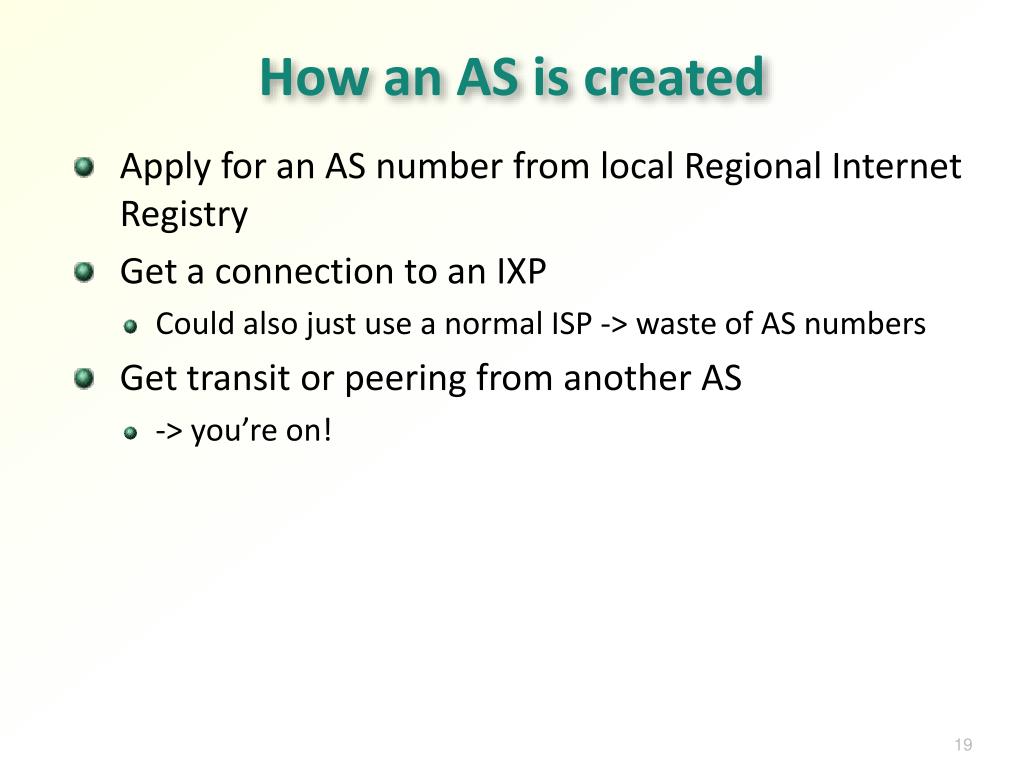 How an AS is created

Apply for an AS number from local Regional Internet Registry

Get a connection to an IXP

Could also just use a normal ISP -> waste of AS numbers

Get transit or peering from another AS

-> you’re on!

19